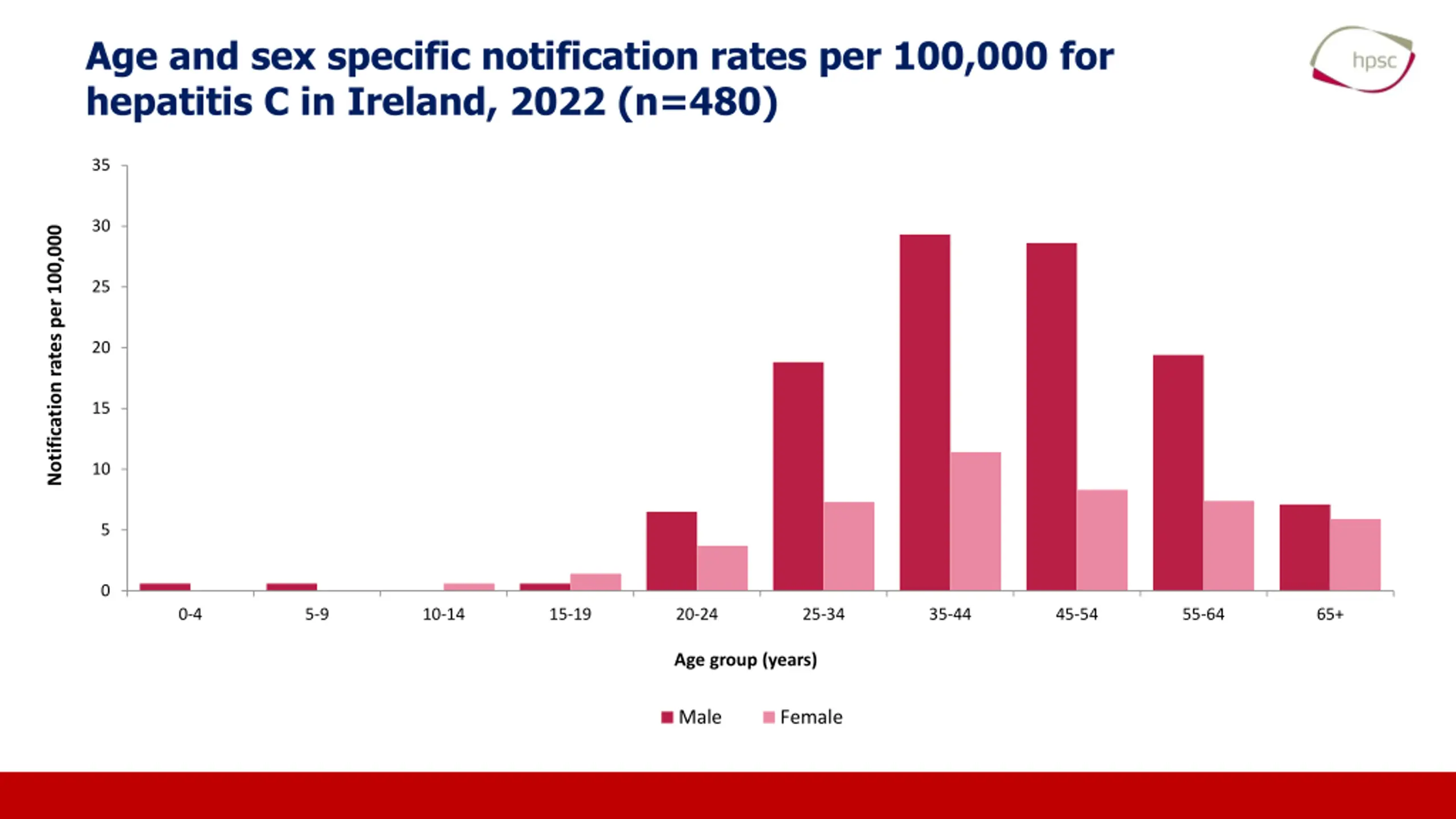 Age and sex specific notification rates per 100,000 for hepatitis C in Ireland, 2022 (n=480)

hpsc

Notification rates per 100,000

35
30
25
20
15
10
5
0

0-4
5-9
10-14
15-19
20-24
25-34
35-44
45-54
55-64
65+

Age group (years)

Male
Female